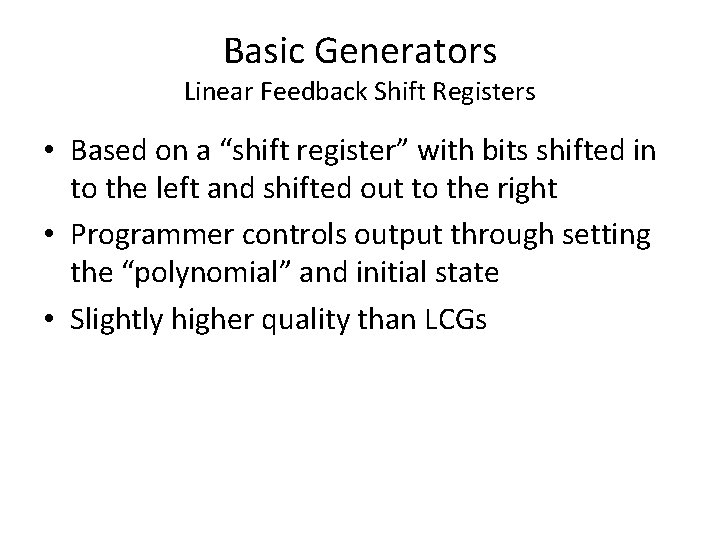 Basic Generators
Linear Feedback Shift Registers

• Based on a “shift register” with bits shifted in to the left and shifted out to the right
• Programmer controls output through setting the “polynomial” and initial state
• Slightly higher quality than LCGs